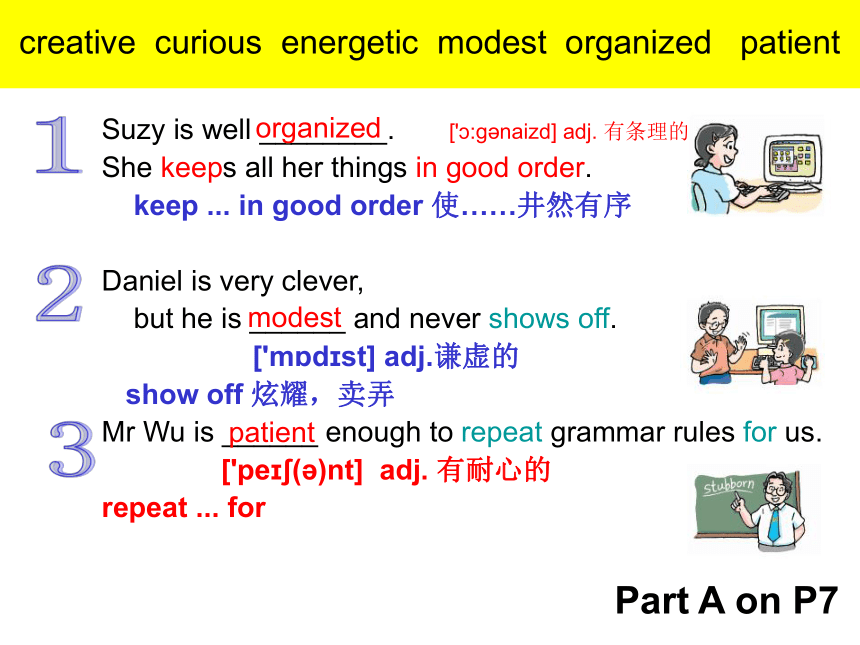 creative curious energetic modest organized patient

1 Suzy is well organized. ['ɔ:gənaizd] adj. 有条理的
She keeps all her things in good order.
keep ... in good order 使……井然有序

2 Daniel is very clever, but he is modest and never shows off.
['mɒdɪst] adj.谦虚的
show off 炫耀，卖弄

3 Mr Wu is patient enough to repeat grammar rules for us.
['peɪʃ(ə)nt] adj. 有耐心的
repeat ... for

stubborn

Part A on P7